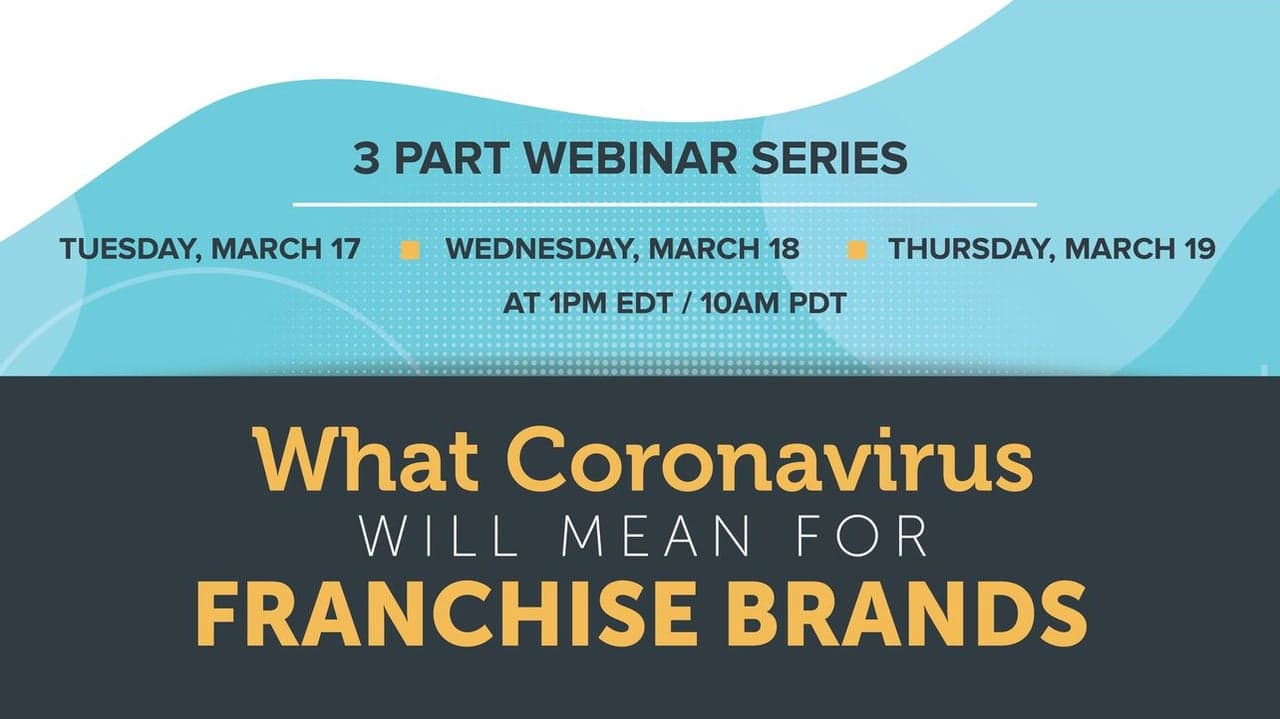 3 PART WEBINAR SERIES

TUESDAY, MARCH 17 ■ WEDNESDAY, MARCH 18 ■ THURSDAY, MARCH 19

AT 1PM EDT / 10AM PDT

What Coronavirus
WILL MEAN FOR
FRANCHISE BRANDS